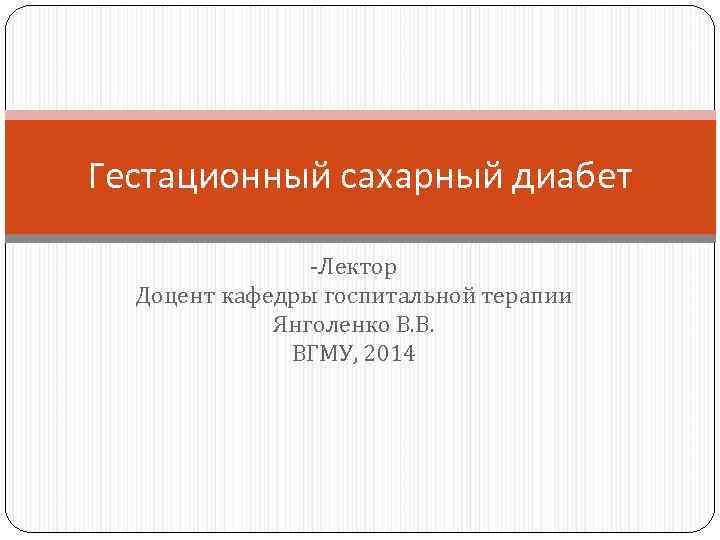 Гестационный сахарный диабет

-Лектор
Доцент кафедры госпитальной терапии
Янголенко В.В.
ВГМУ, 2014